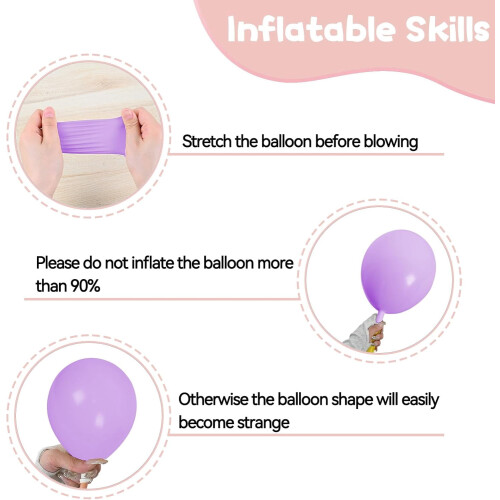 Inflatable Skills

Stretch the balloon before blowing

Please do not inflate the balloon more than 90%

Otherwise the balloon shape will easily become strange